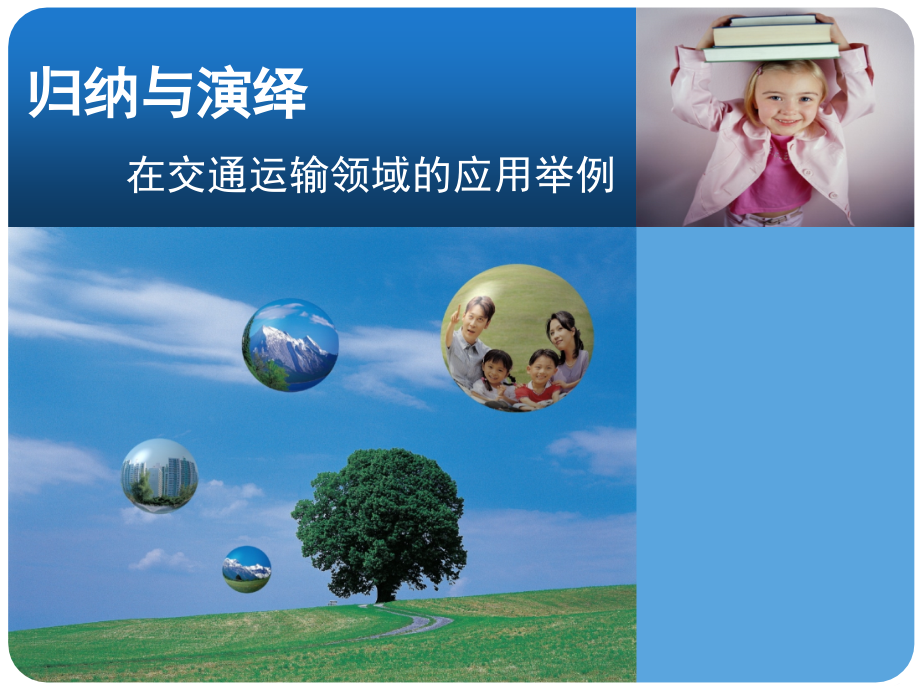 归纳与演绎

在交通运输领域的应用举例